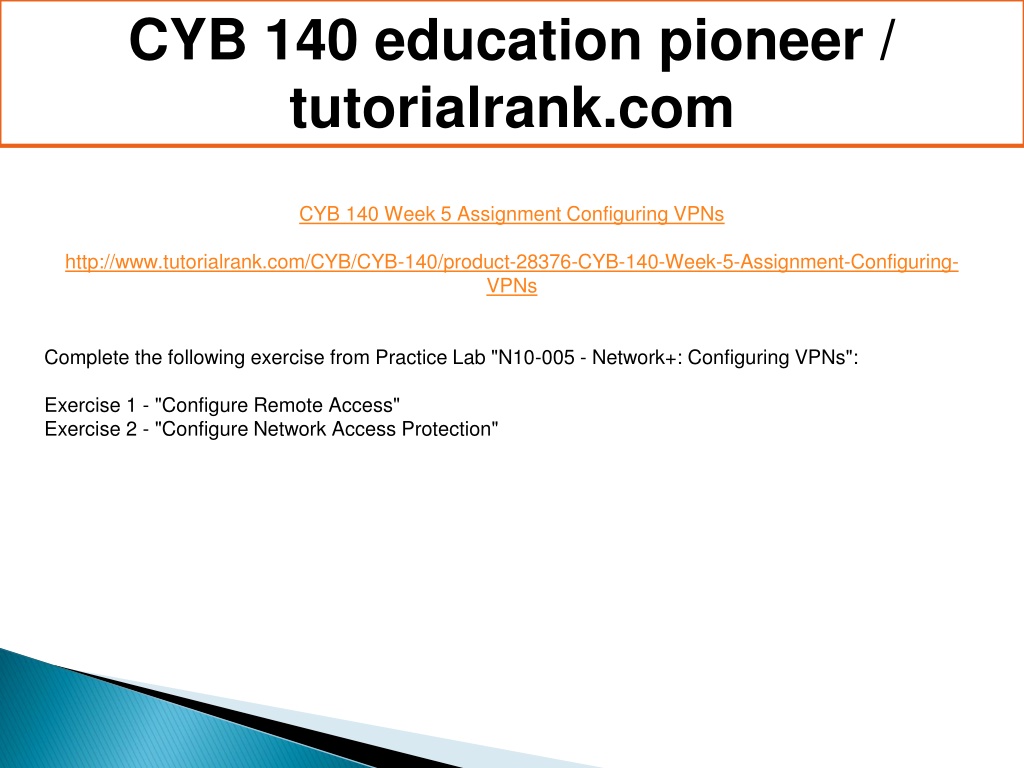 CYB 140 education pioneer / tutorialrank.com

CYB 140 Week 5 Assignment Configuring VPNs

http://www.tutorialrank.com/CYB/CYB-140/product-28376-CYB-140-Week-5-Assignment-Configuring-VPNs

Complete the following exercise from Practice Lab "N10-005 - Network+: Configuring VPNs":

Exercise 1 - "Configure Remote Access"
Exercise 2 - "Configure Network Access Protection"